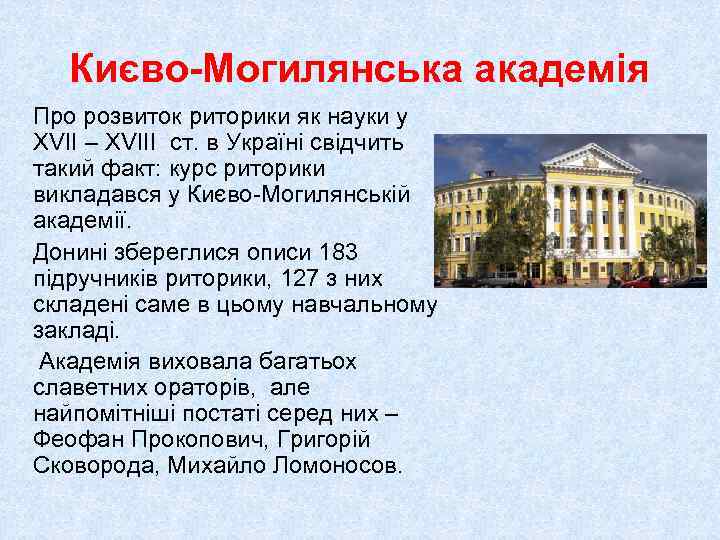 Києво-Могилянська академія

Про розвиток риторики як науки у XVII – XVIII ст. в Україні свідчить такий факт: курс риторики викладався у Києво-Могилянській академії.

Донині збереглися описи 183 підручників риторики, 127 з них складені саме в цьому навчальному закладі.

Академія виховала багатьох славетних ораторів, але найпомітніші постаті серед них – Феофан Прокопович, Григорій Сковорода, Михайло Ломоносов.